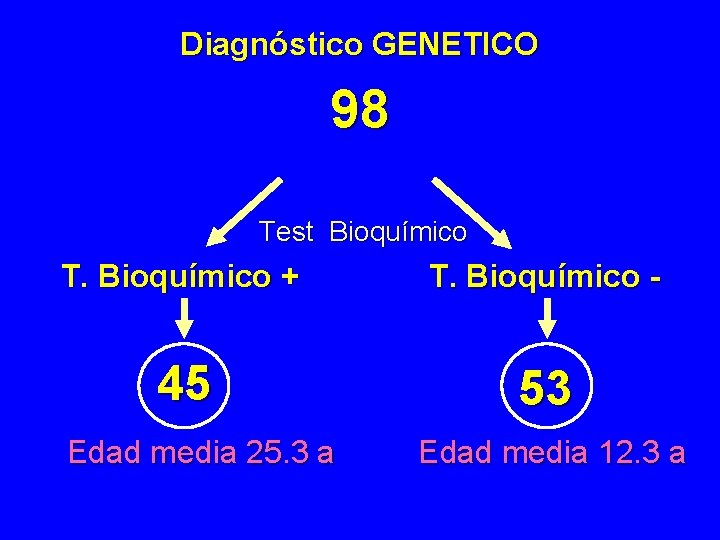 Diagnóstico GENETICO

98

Test Bioquímico

T. Bioquímico +

45

Edad media 25.3 a

T. Bioquímico -

53

Edad media 12.3 a